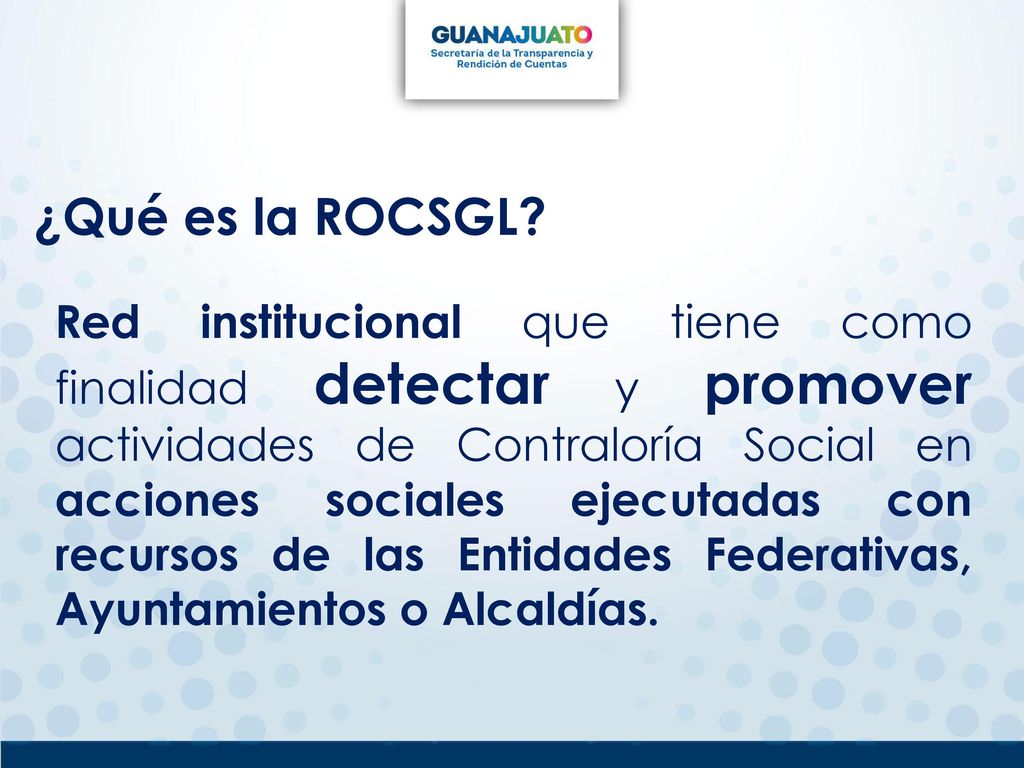 GUANAJUATO
Secretaría de la Transparencia y Rendición de Cuentas

¿Qué es la ROCSGL?

Red institucional que tiene como finalidad detectar y promover actividades de Contraloría Social en acciones sociales ejecutadas con recursos de las Entidades Federativas, Ayuntamientos o Alcaldías.